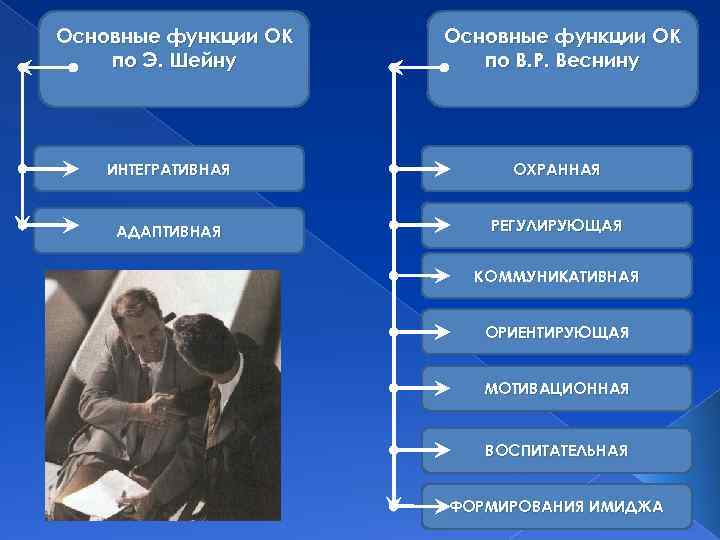 Основные функции ОК по Э. Шейну

ИНТЕГРАТИВНАЯ

АДАПТИВНАЯ

Основные функции ОК по В.Р. Веснину

ОХРАННАЯ

РЕГУЛИРУЮЩАЯ

КОММУНИКАТИВНАЯ

ОРИЕНТИРУЮЩАЯ

МОТИВАЦИОННАЯ

ВОСПИТАТЕЛЬНАЯ

ФОРМИРОВАНИЯ ИМИДЖА